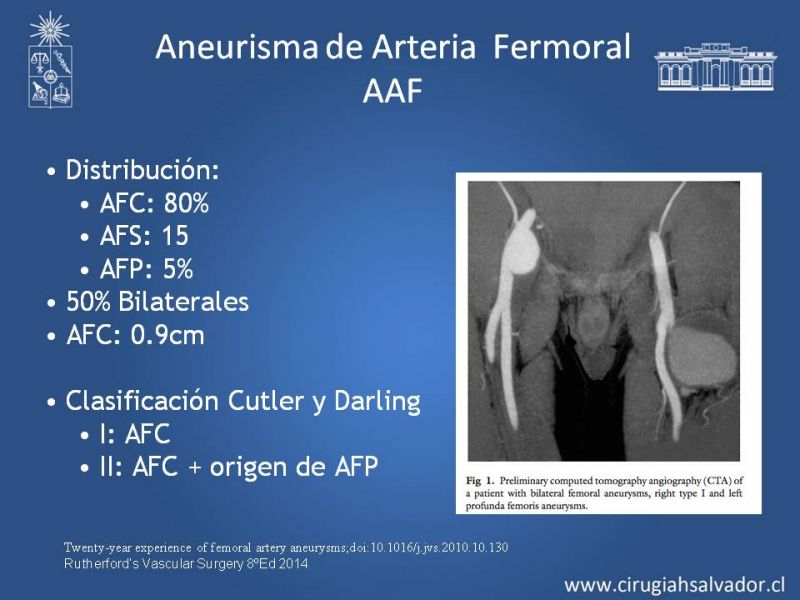 Aneurisma de Arteria Fermoral
AAF

• Distribución:
  • AFC: 80%
  • AFS: 15
  • AFP: 5%
• 50% Bilaterales
• AFC: 0.9cm

• Clasificación Cutler y Darling
  • I: AFC
  • II: AFC + origen de AFP

Fig 1. Preliminary computed tomography angiography (CTA) of a patient with bilateral femoral aneurysms, right type I and left profunda femoris aneurysms.

Twenty-year experience of femoral artery aneurysms;doi:10.1016/j.jvs.2010.10.130
Rutherford's Vascular Surgery 8ºEd 2014

www.cirugiahsalvador.cl